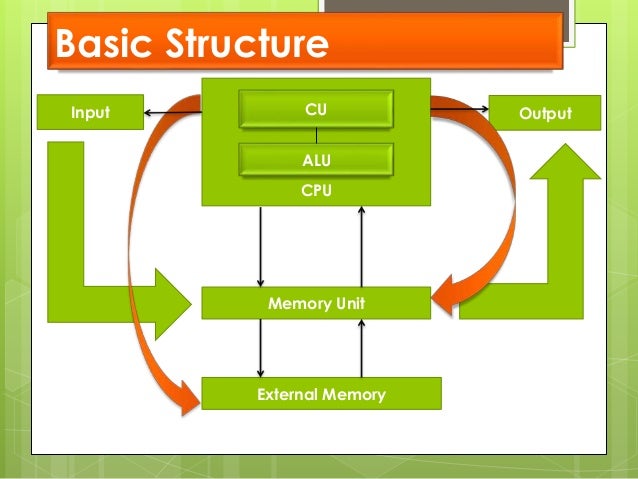 Basic Structure

Input

CU

ALU

CPU

Output

Memory Unit

External Memory